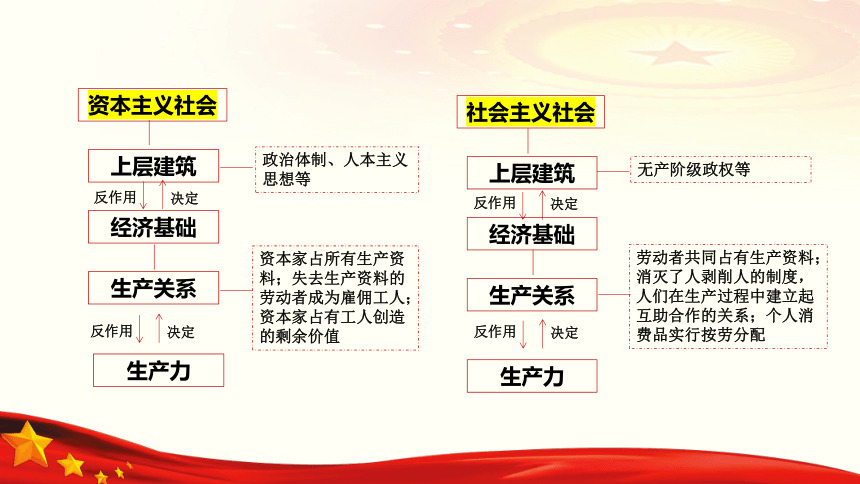 资本主义社会

上层建筑

政治体制、人本主义思想等

反作用 决定

经济基础

生产关系

资本家占所有生产资料；失去生产资料的劳动者成为雇佣工人；资本家占有工人创造的剩余价值

反作用 决定

生产力

社会主义社会

上层建筑

无产阶级政权等

反作用 决定

经济基础

生产关系

劳动者共同占有生产资料；消灭了人剥削人的制度，人们在生产过程中建立起互助合作的关系；个人消费品实行按劳分配

反作用 决定

生产力